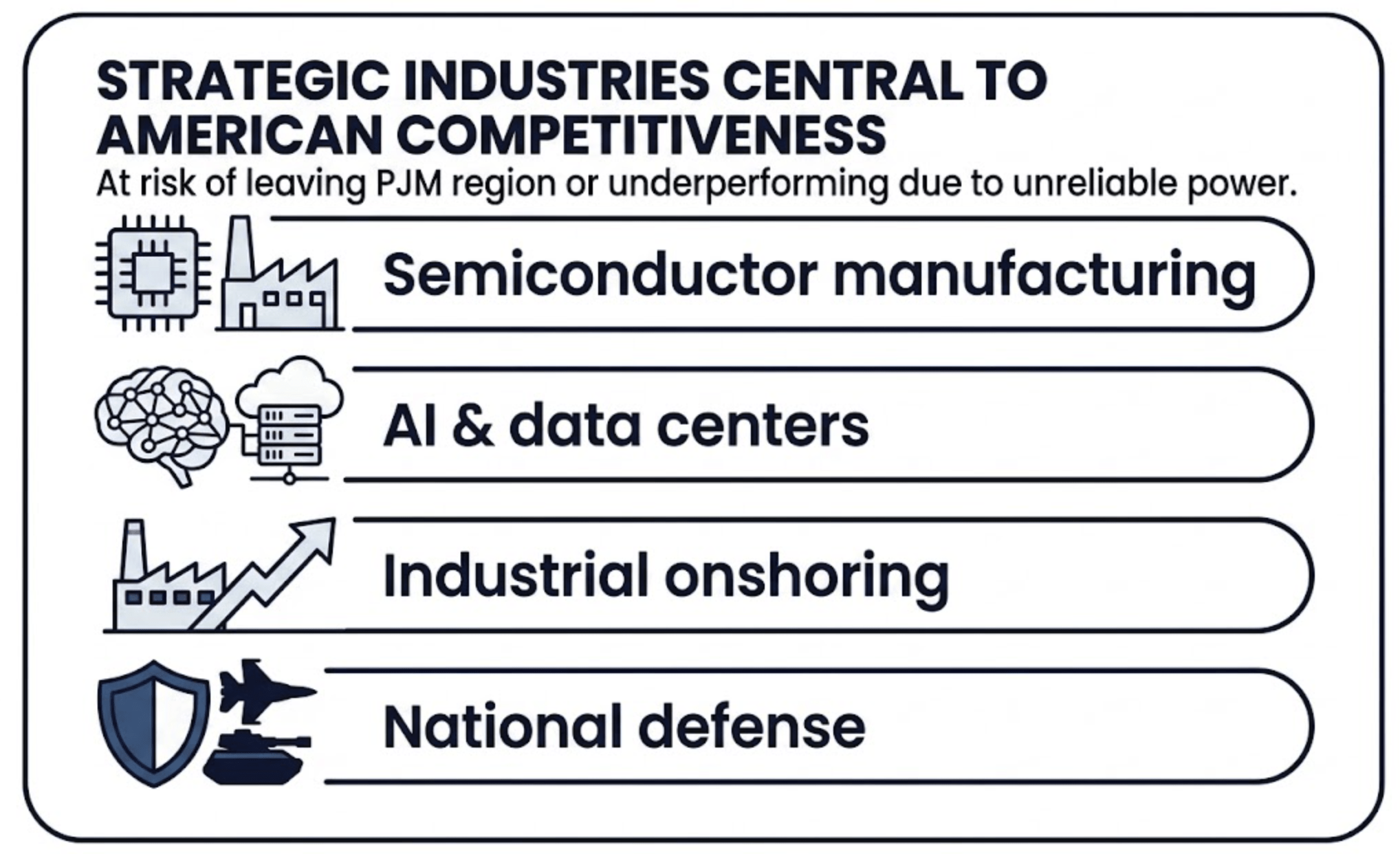 STRATEGIC INDUSTRIES CENTRAL TO AMERICAN COMPETITIVENESS

At risk of leaving PJM region or underperforming due to unreliable power.

Semiconductor manufacturing

AI & data centers

Industrial onshoring

National defense